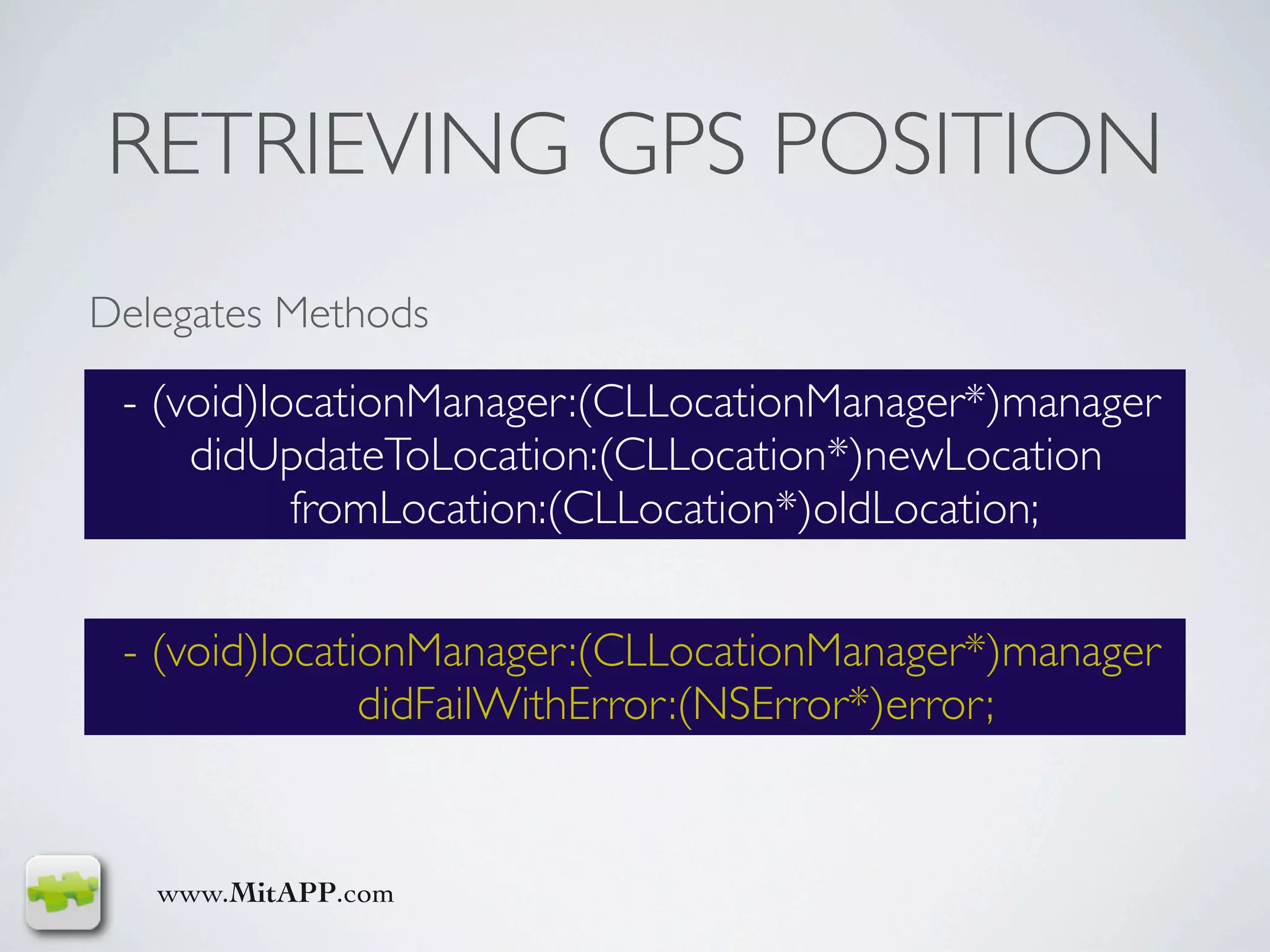 RETRIEVING GPS POSITION

Delegates Methods

- (void)locationManager:(CLLocationManager*)manager didUpdateToLocation:(CLLocation*)newLocation fromLocation:(CLLocation*)oldLocation;

- (void)locationManager:(CLLocationManager*)manager didFailWithError:(NSError*)error;

www.MitAPP.com